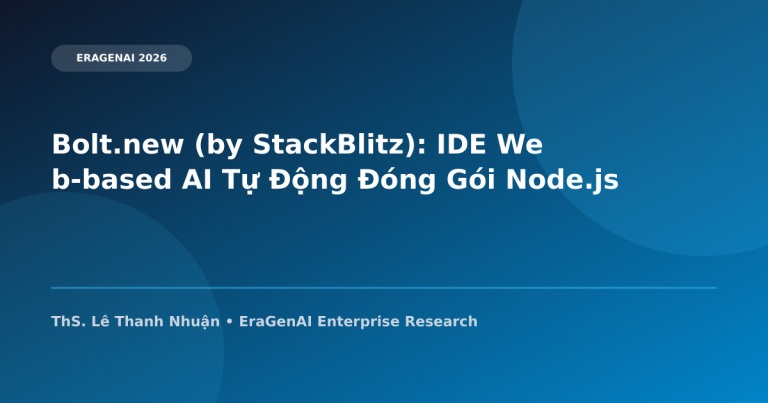 ERAGENAI 2026

Bolt.new (by StackBlitz): IDE We
b-based AI Tự Động Đóng Gói Node.js

ThS. Lê Thanh Nhuận • EraGenAI Enterprise Research